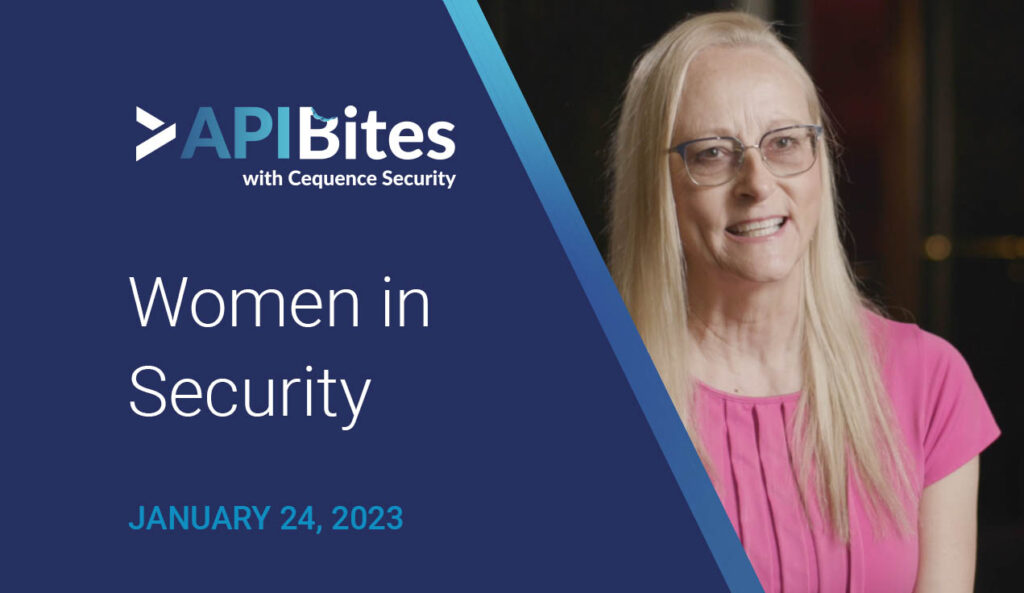 APIBites
with Cequence Security

Women in Security

JANUARY 24, 2023